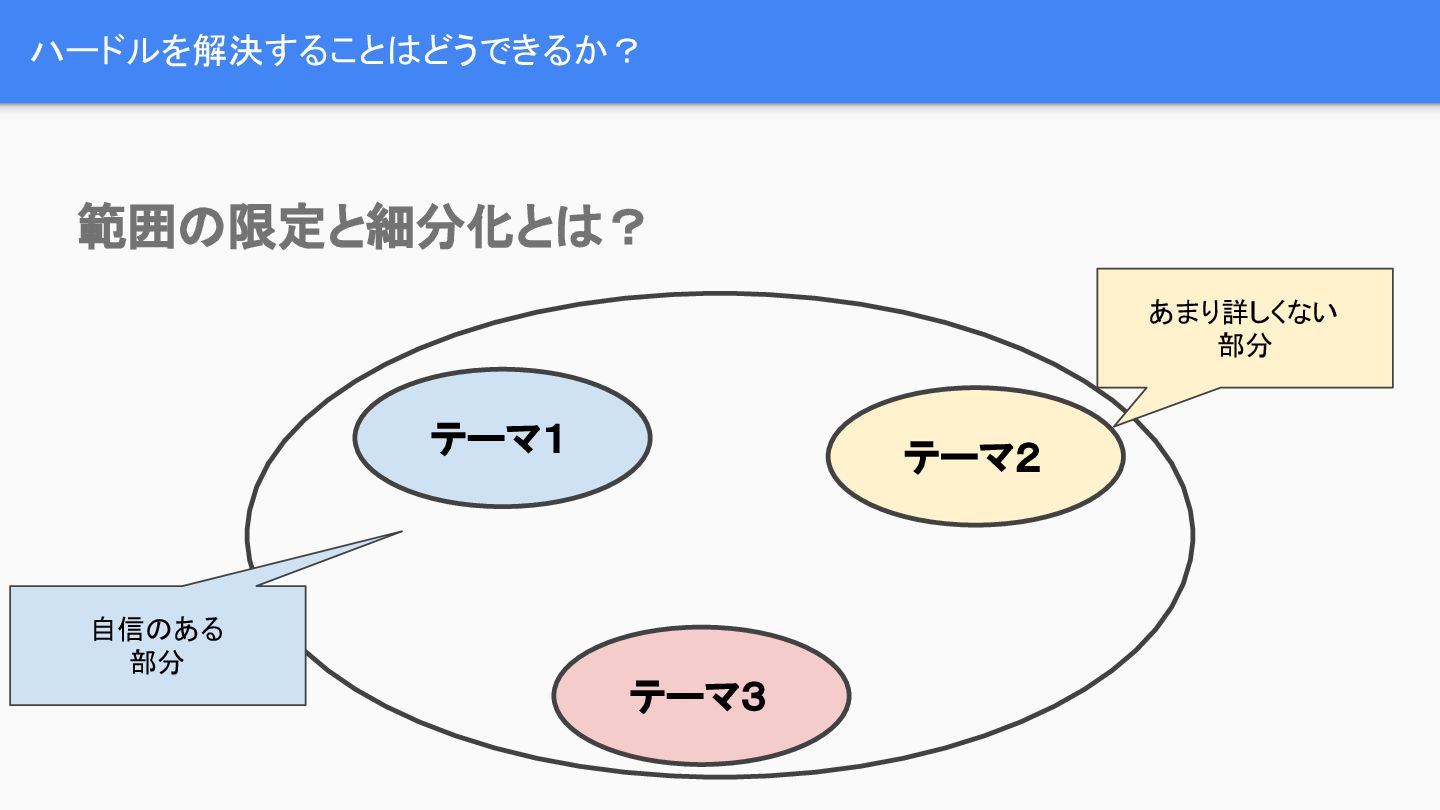 ハードルを解決することはどうできるか？

範囲の限定と細分化とは？

あまり詳しくない部分

テーマ1

テーマ2

自信のある部分

テーマ3